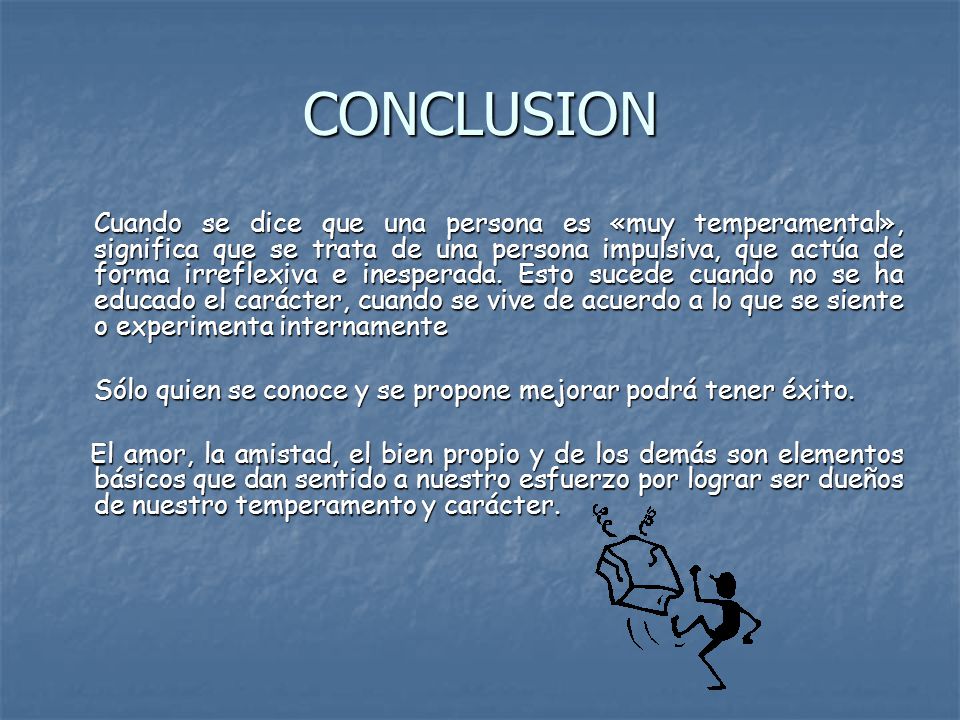 CONCLUSION

Cuando se dice que una persona es «muy temperamental», significa que se trata de una persona impulsiva, que actúa de forma irreflexiva e inesperada. Esto sucede cuando no se ha educado el carácter, cuando se vive de acuerdo a lo que se siente o experimenta internamente

Sólo quien se conoce y se propone mejorar podrá tener éxito.

El amor, la amistad, el bien propio y de los demás son elementos básicos que dan sentido a nuestro esfuerzo por lograr ser dueños de nuestro temperamento y carácter.